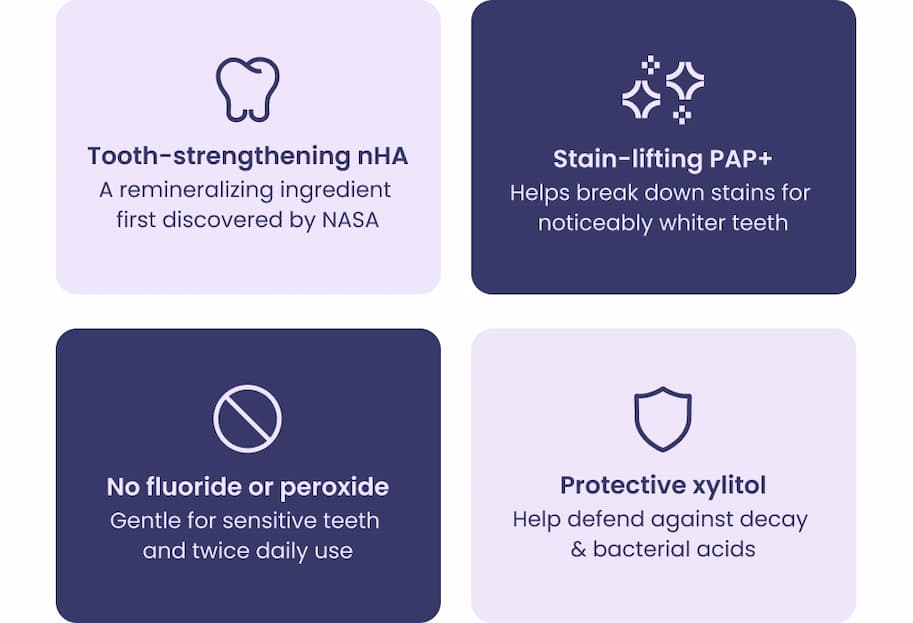 Tooth-strengthening nHA
A remineralizing ingredient first discovered by NASA

Stain-lifting PAP+
Helps break down stains for noticeably whiter teeth

No fluoride or peroxide
Gentle for sensitive teeth and twice daily use

Protective xylitol
Help defend against decay & bacterial acids